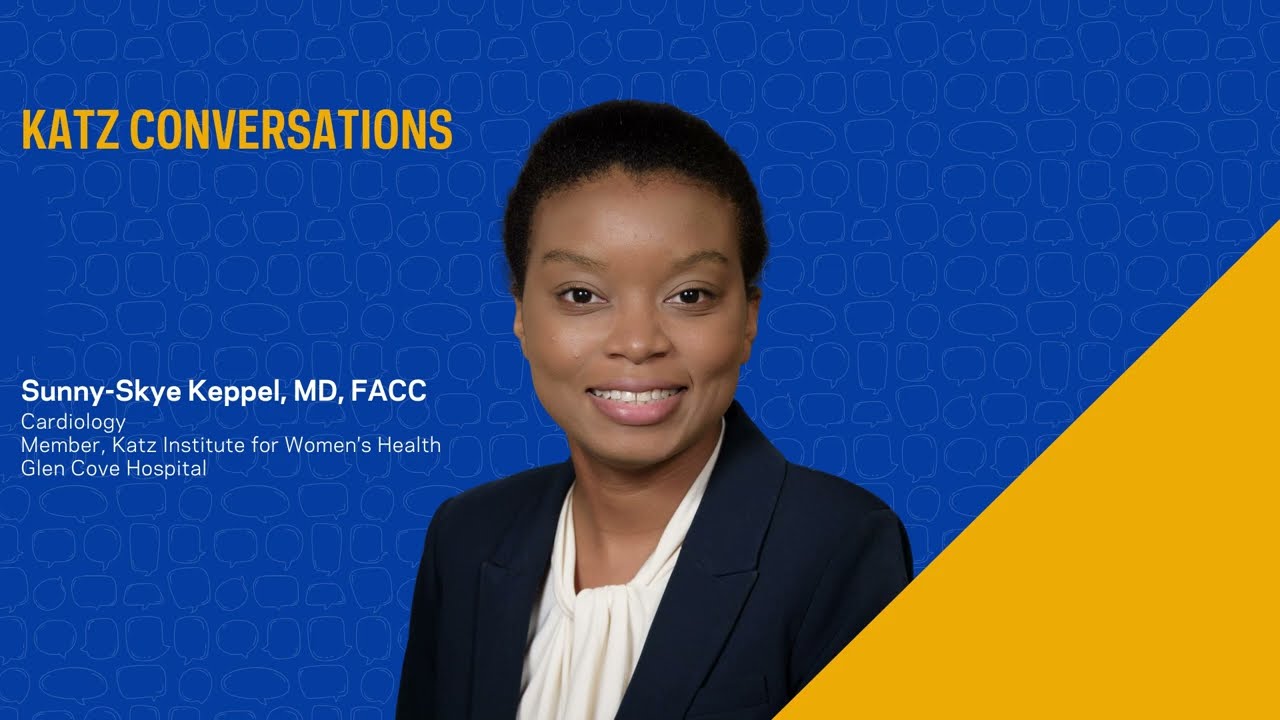 KATZ CONVERSATIONS

Sunny-Skye Keppel, MD, FACC
Cardiology
Member, Katz Institute for Women's Health
Glen Cove Hospital